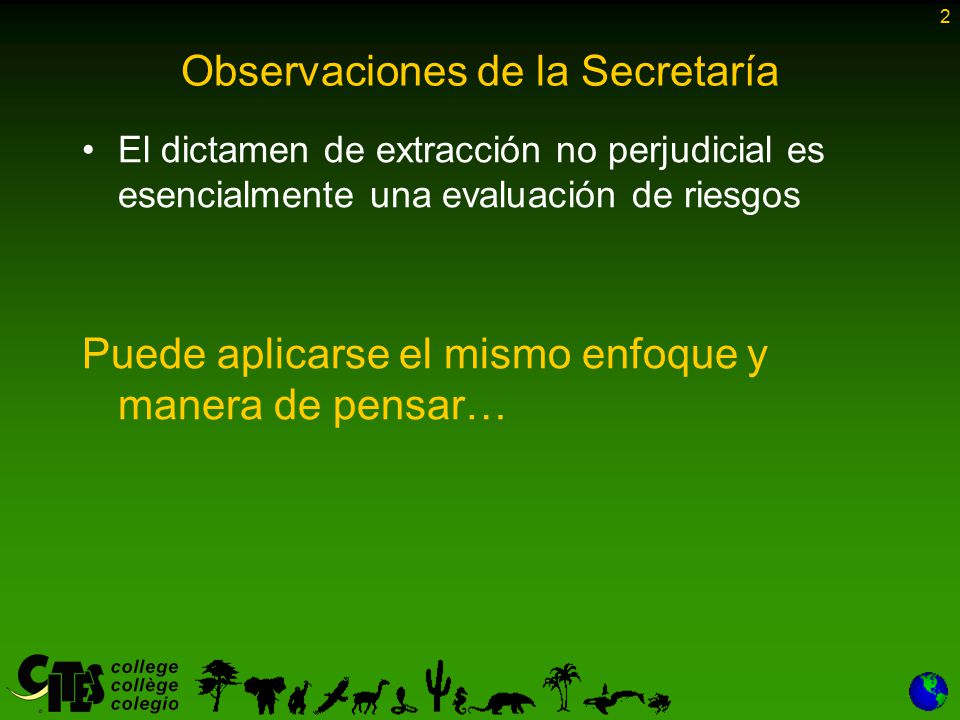 2

Observaciones de la Secretaría

• El dictamen de extracción no perjudicial es esencialmente una evaluación de riesgos

Puede aplicarse el mismo enfoque y manera de pensar…

CITES college collège colegio